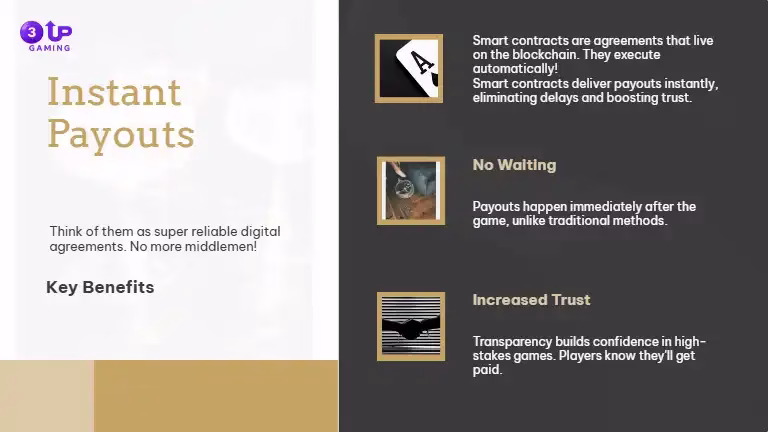 3 UP
GAMING

Instant Payouts

Think of them as super reliable digital agreements. No more middlemen!

Key Benefits

A

Smart contracts are agreements that live on the blockchain. They execute automatically!
Smart contracts deliver payouts instantly, eliminating delays and boosting trust.

No Waiting

Payouts happen immediately after the game, unlike traditional methods.

Increased Trust

Transparency builds confidence in high-stakes games. Players know they'll get paid.